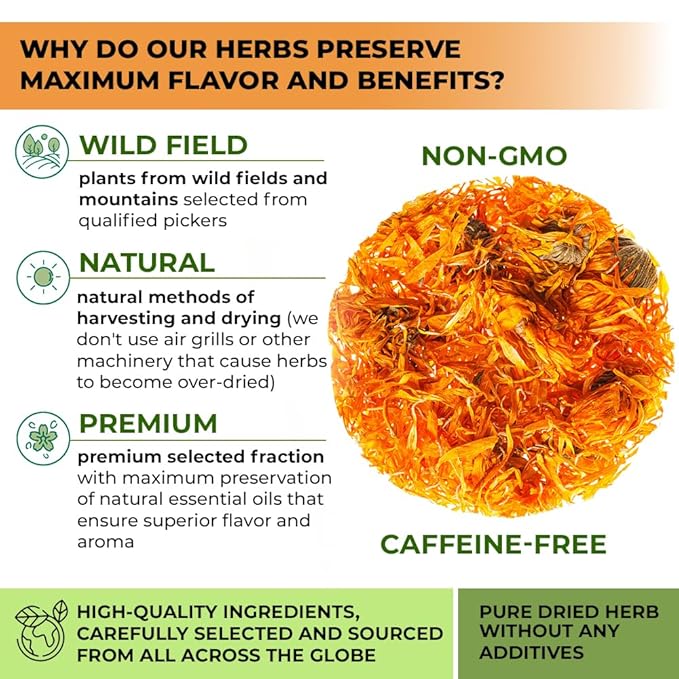 WHY DO OUR HERBS PRESERVE MAXIMUM FLAVOR AND BENEFITS?

WILD FIELD

plants from wild fields and mountains selected from qualified pickers

NATURAL

natural methods of harvesting and drying (we don't use air grills or other machinery that cause herbs to become over-dried)

PREMIUM

premium selected fraction with maximum preservation of natural essential oils that ensure superior flavor and aroma

NON-GMO

CAFFEINE-FREE

HIGH-QUALITY INGREDIENTS, CAREFULLY SELECTED AND SOURCED FROM ALL ACROSS THE GLOBE

PURE DRIED HERB WITHOUT ANY ADDITIVES